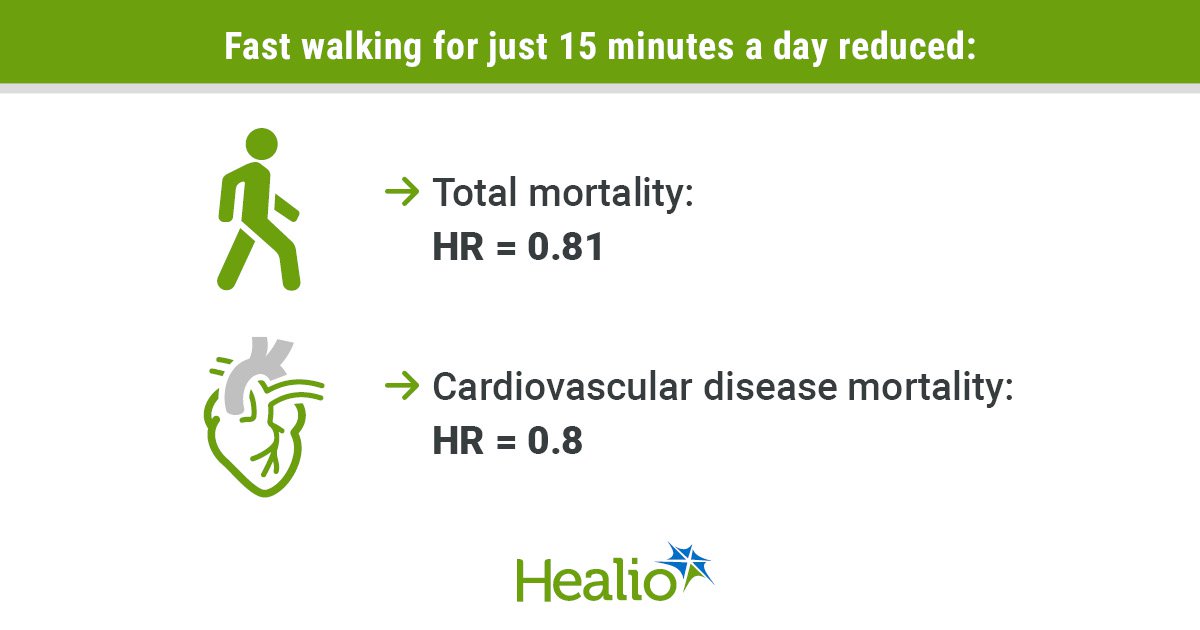 Fast walking for just 15 minutes a day reduced:

→ Total mortality:
HR = 0.81

→ Cardiovascular disease mortality:
HR = 0.8

Healio